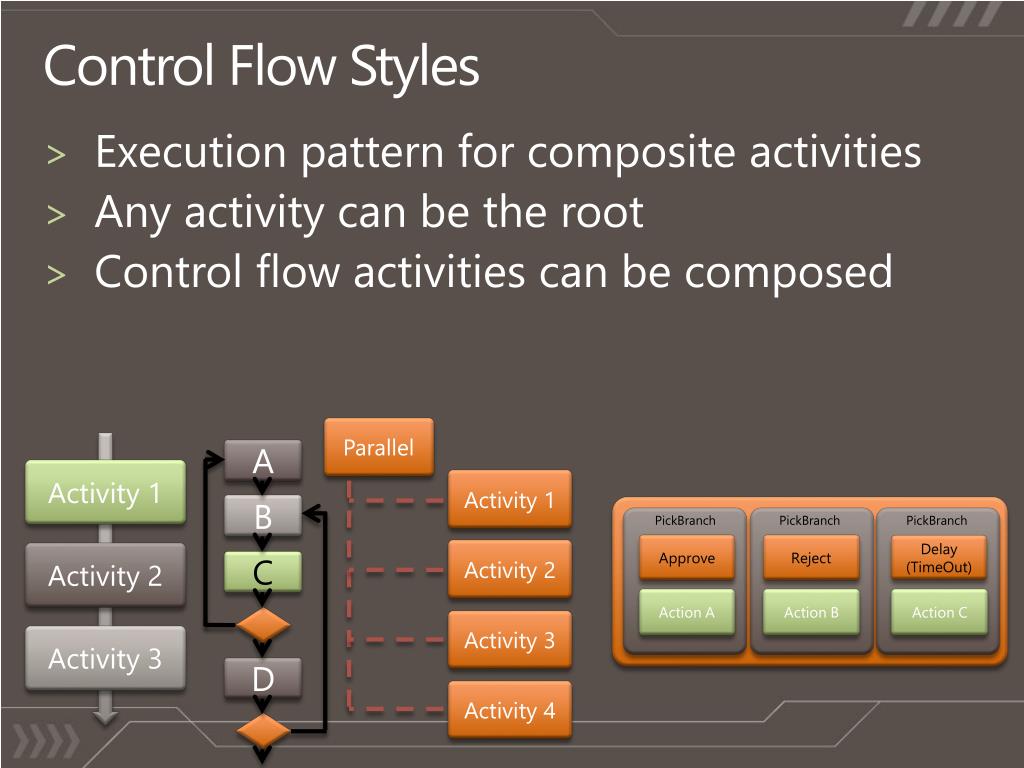 Control Flow Styles

> Execution pattern for composite activities
> Any activity can be the root
> Control flow activities can be composed

Activity 1
Activity 2
Activity 3

A
B
C
D

Parallel
Activity 1
Activity 2
Activity 3
Activity 4

PickBranch
Approve
Action A

PickBranch
Reject
Action B

PickBranch
Delay (TimeOut)
Action C